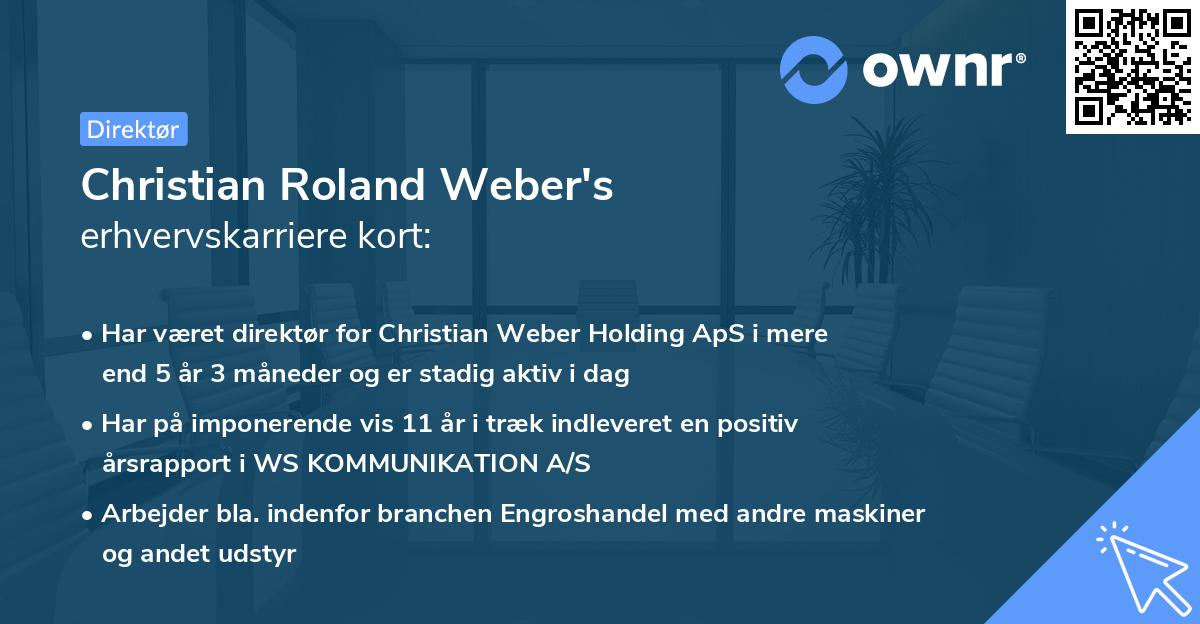 ownr®

Direktør

Christian Roland Weber's
erhvervskarriere kort:

• Har været direktør for Christian Weber Holding ApS i mere end 5 år 3 måneder og er stadig aktiv i dag

• Har på imponerende vis 11 år i træk indleveret en positiv årsrapport i WS KOMMUNIKATION A/S

• Arbejder bla. indenfor branchen Engroshandel med andre maskiner og andet udstyr